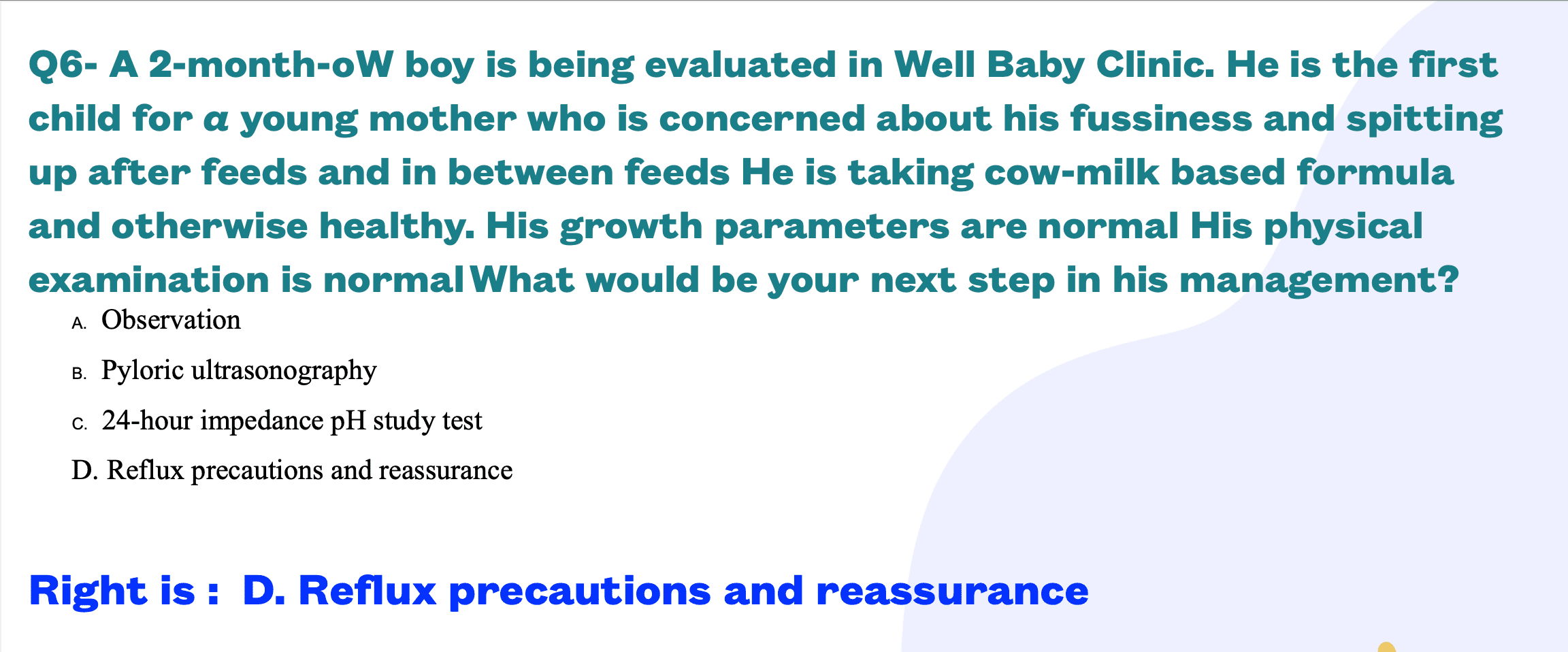 Q6- A 2-month-oW boy is being evaluated in Well Baby Clinic. He is the first child for α young mother who is concerned about his fussiness and spitting up after feeds and in between feeds He is taking cow-milk based formula and otherwise healthy. His growth parameters are normal His physical examination is normal What would be your next step in his management?

A. Observation

B. Pyloric ultrasonography

C. 24-hour impedance pH study test

D. Reflux precautions and reassurance

Right is : D. Reflux precautions and reassurance